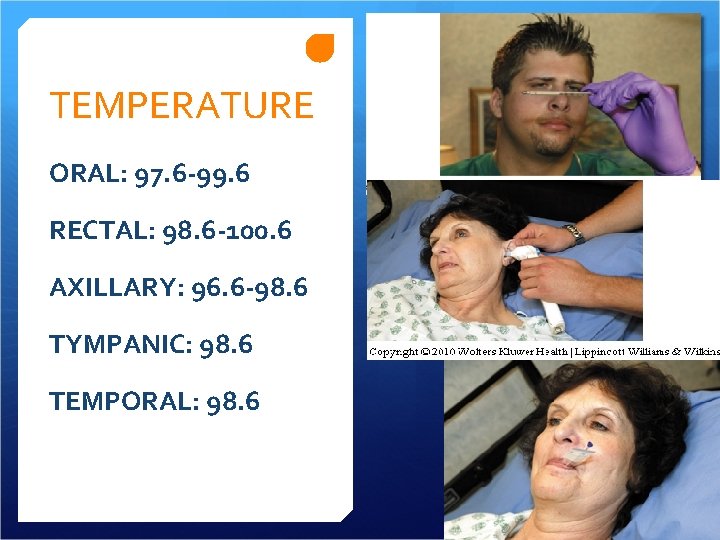 TEMPERATURE

ORAL: 97.6-99.6

RECTAL: 98.6-100.6

AXILLARY: 96.6-98.6

TYMPANIC: 98.6

TEMPORAL: 98.6

Copyright © 2010 Wolters Kluwer Health | Lippincott Williams & Wilkins